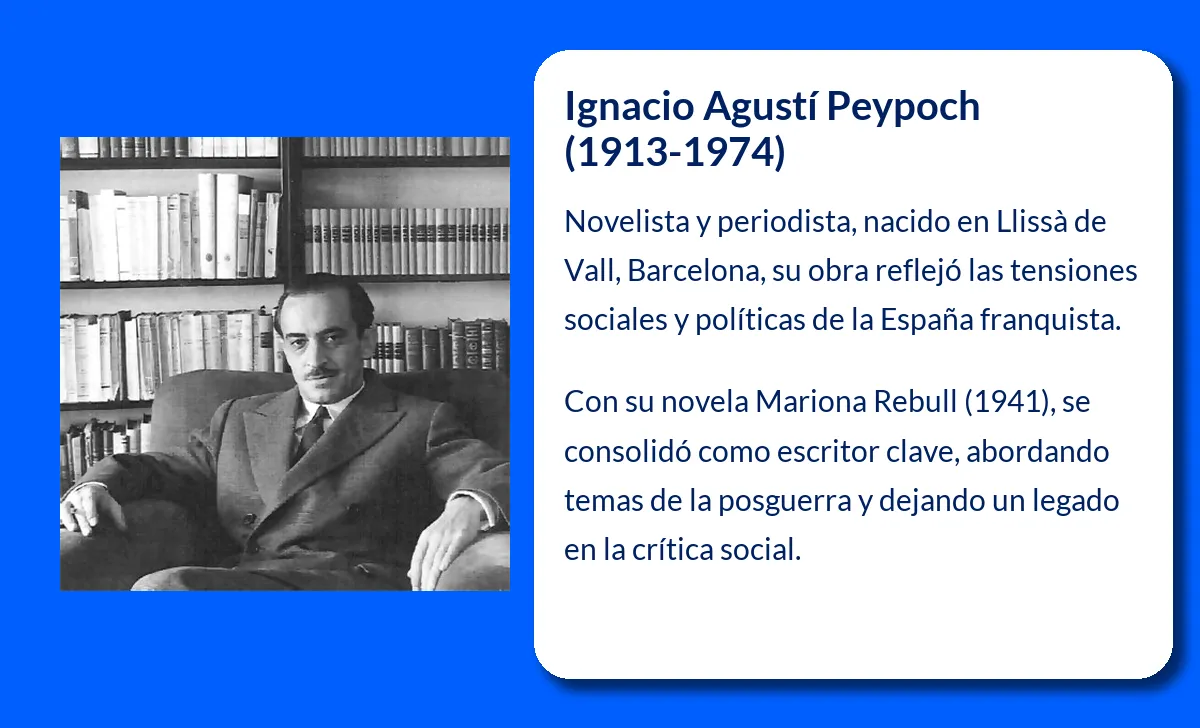 Ignacio Agustí Peypoch (1913-1974)

Novelista y periodista, nacido en Llissà de Vall, Barcelona, su obra reflejó las tensiones sociales y políticas de la España franquista.

Con su novela Mariona Rebull (1941), se consolidó como escritor clave, abordando temas de la posguerra y dejando un legado en la crítica social.